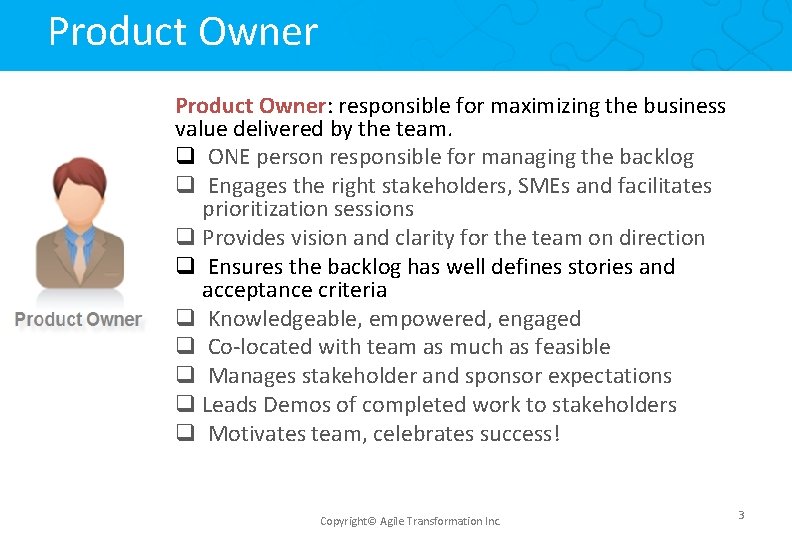 Product Owner

Product Owner

Product Owner: responsible for maximizing the business value delivered by the team.

❑ ONE person responsible for managing the backlog
❑ Engages the right stakeholders, SMEs and facilitates prioritization sessions
❑ Provides vision and clarity for the team on direction
❑ Ensures the backlog has well defines stories and acceptance criteria
❑ Knowledgeable, empowered, engaged
❑ Co-located with team as much as feasible
❑ Manages stakeholder and sponsor expectations
❑ Leads Demos of completed work to stakeholders
❑ Motivates team, celebrates success!

Copyright© Agile Transformation Inc.

3